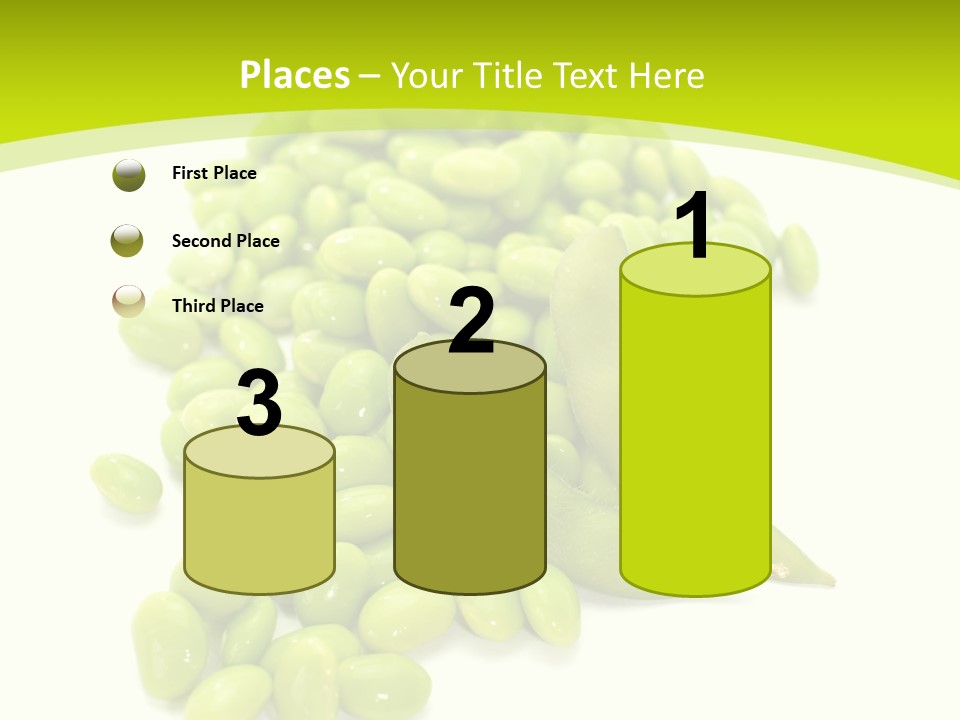 Places – Your Title Text Here

First Place

Second Place

Third Place

3

2

1